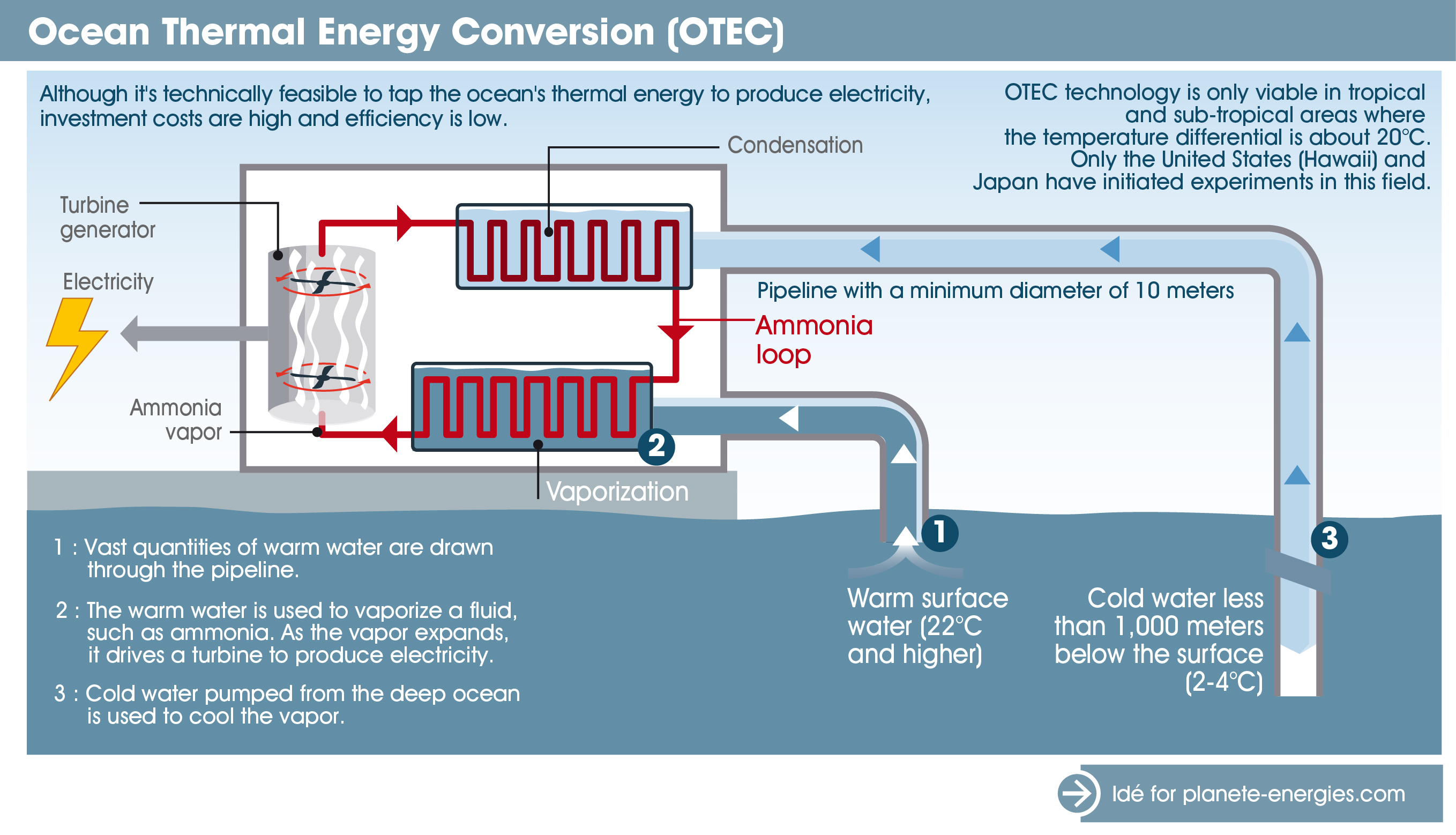 Ocean Thermal Energy Conversion (OTEC)

Although it's technically feasible to tap the ocean's thermal energy to produce electricity, investment costs are high and efficiency is low.

OTEC technology is only viable in tropical and sub-tropical areas where the temperature differential is about 20°C. Only the United States (Hawaii) and Japan have initiated experiments in this field.

Condensation

Turbine generator

Electricity

Ammonia vapor

Pipeline with a minimum diameter of 10 meters

Ammonia loop

2

Vaporization

1

3

Warm surface water (22°C and higher)

Cold water less than 1,000 meters below the surface (2-4°C)

1 : Vast quantities of warm water are drawn through the pipeline.

2 : The warm water is used to vaporize a fluid, such as ammonia. As the vapor expands, it drives a turbine to produce electricity.

3 : Cold water pumped from the deep ocean is used to cool the vapor.

Idé for planete-energies.com